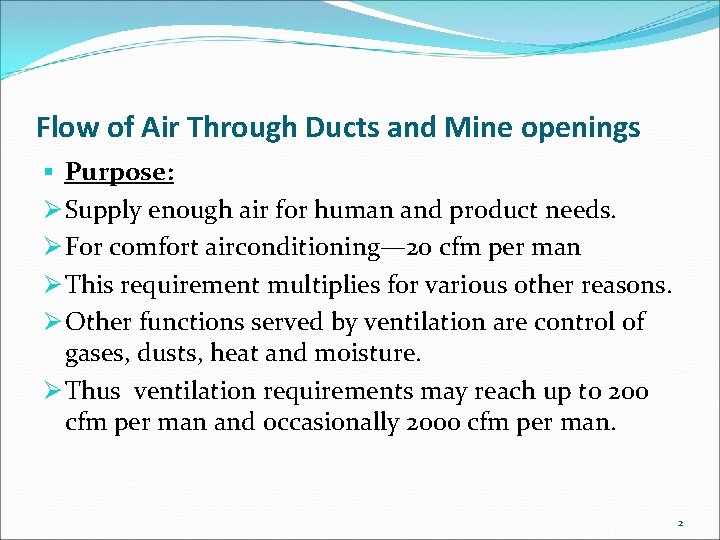 Flow of Air Through Ducts and Mine openings

▪ Purpose:

➢ Supply enough air for human and product needs.

➢ For comfort airconditioning—20 cfm per man

➢ This requirement multiplies for various other reasons.

➢ Other functions served by ventilation are control of gases, dusts, heat and moisture.

➢ Thus ventilation requirements may reach up to 200 cfm per man and occasionally 2000 cfm per man.

2